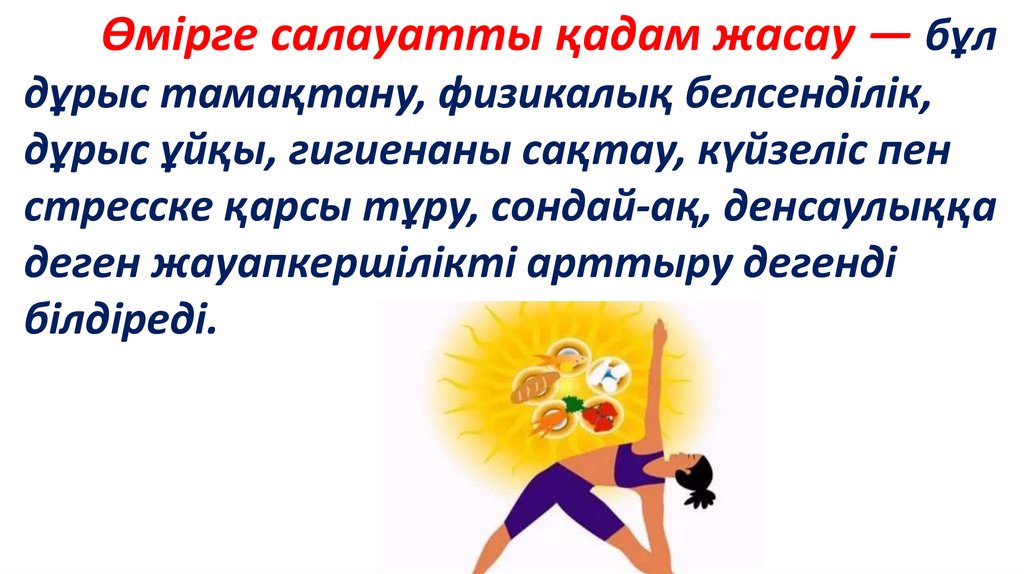 Өмірге салауатты қадам жасау — бұл дұрыс тамақтану, физикалық белсенділік, дұрыс ұйқы, гигиенаны сақтау, күйзеліс пен стресске қарсы тұру, сондай-ақ, денсаулыққа деген жауапкершілікті арттыру дегенді білдіреді.